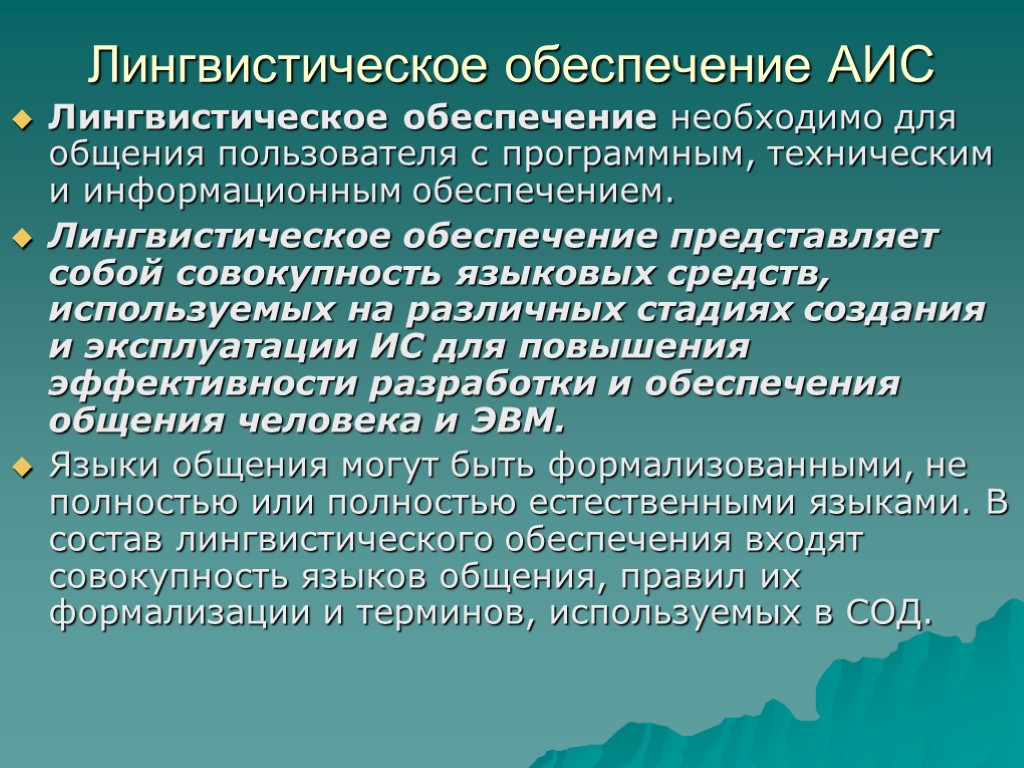 Лингвистическое обеспечение АИС

Лингвистическое обеспечение необходимо для общения пользователя с программным, техническим и информационным обеспечением.

Лингвистическое обеспечение представляет собой совокупность языковых средств, используемых на различных стадиях создания и эксплуатации ИС для повышения эффективности разработки и обеспечения общения человека и ЭВМ.

Языки общения могут быть формализованными, не полностью или полностью естественными языками. В состав лингвистического обеспечения входят совокупность языков общения, правил их формализации и терминов, используемых в СОД.